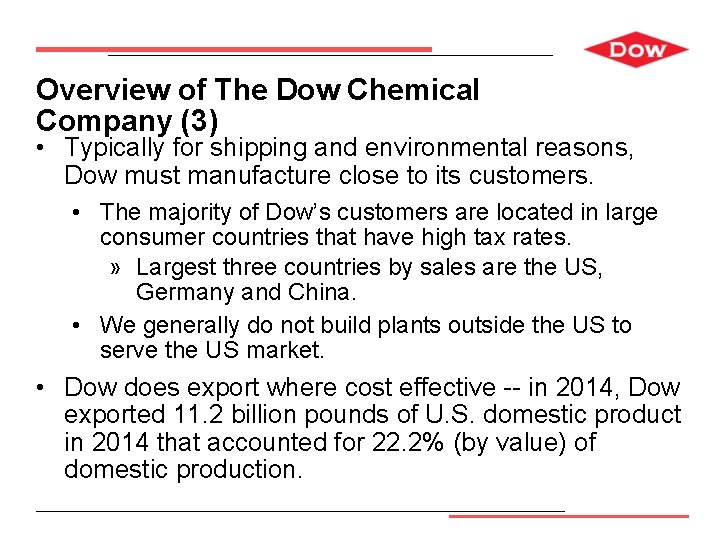 DOW

Overview of The Dow Chemical Company (3)

• Typically for shipping and environmental reasons, Dow must manufacture close to its customers.

• The majority of Dow's customers are located in large consumer countries that have high tax rates.

» Largest three countries by sales are the US, Germany and China.

• We generally do not build plants outside the US to serve the US market.

• Dow does export where cost effective -- in 2014, Dow exported 11.2 billion pounds of U.S. domestic product in 2014 that accounted for 22.2% (by value) of domestic production.